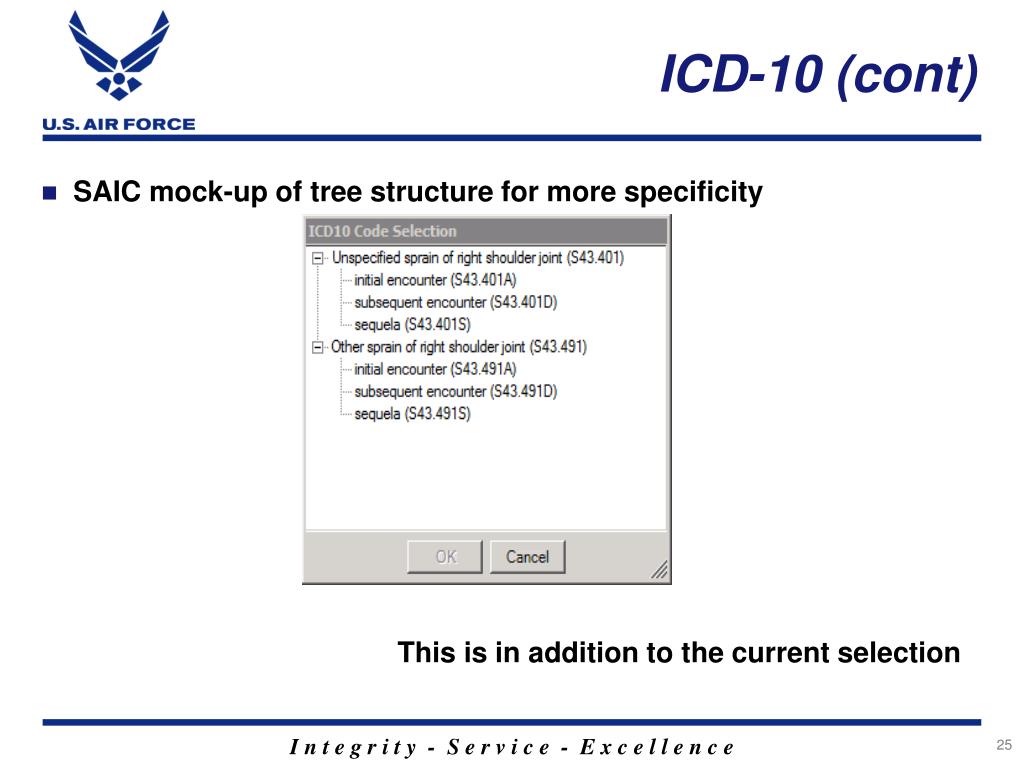 U.S. AIR FORCE

ICD-10 (cont)

SAIC mock-up of tree structure for more specificity

ICD10 Code Selection

Unspecified sprain of right shoulder joint (S43.401)
initial encounter (S43.401A)
subsequent encounter (S43.401D)
sequela (S43.401S)
Other sprain of right shoulder joint (S43.491)
initial encounter (S43.491A)
subsequent encounter (S43.491D)
sequela (S43.491S)

OK Cancel

This is in addition to the current selection

Integrity - Service - Excellence

25